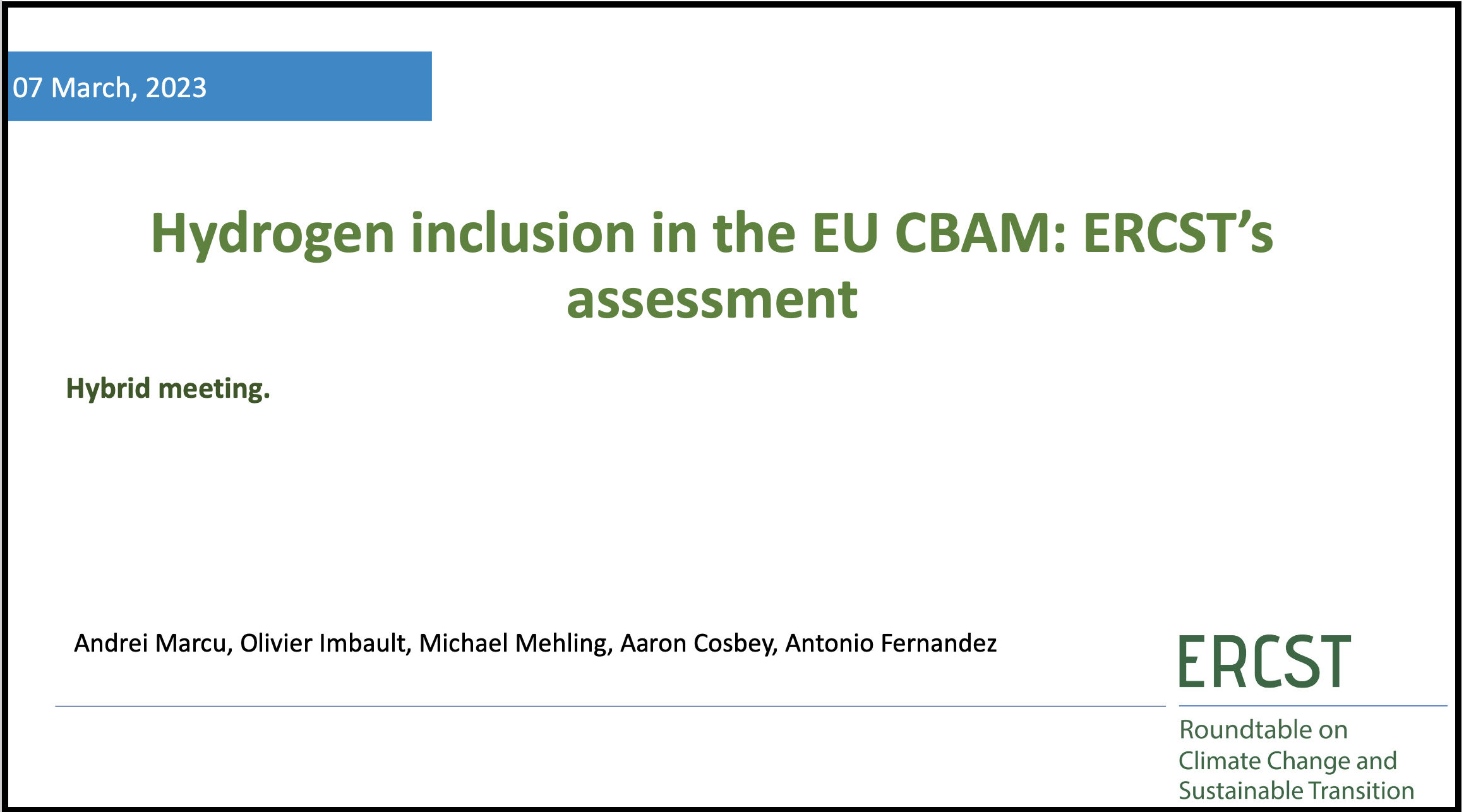 07 March, 2023

Hydrogen inclusion in the EU CBAM: ERCST's assessment

Hybrid meeting.

Andrei Marcu, Olivier Imbault, Michael Mehling, Aaron Cosbey, Antonio Fernandez

ERCST

Roundtable on Climate Change and Sustainable Transition